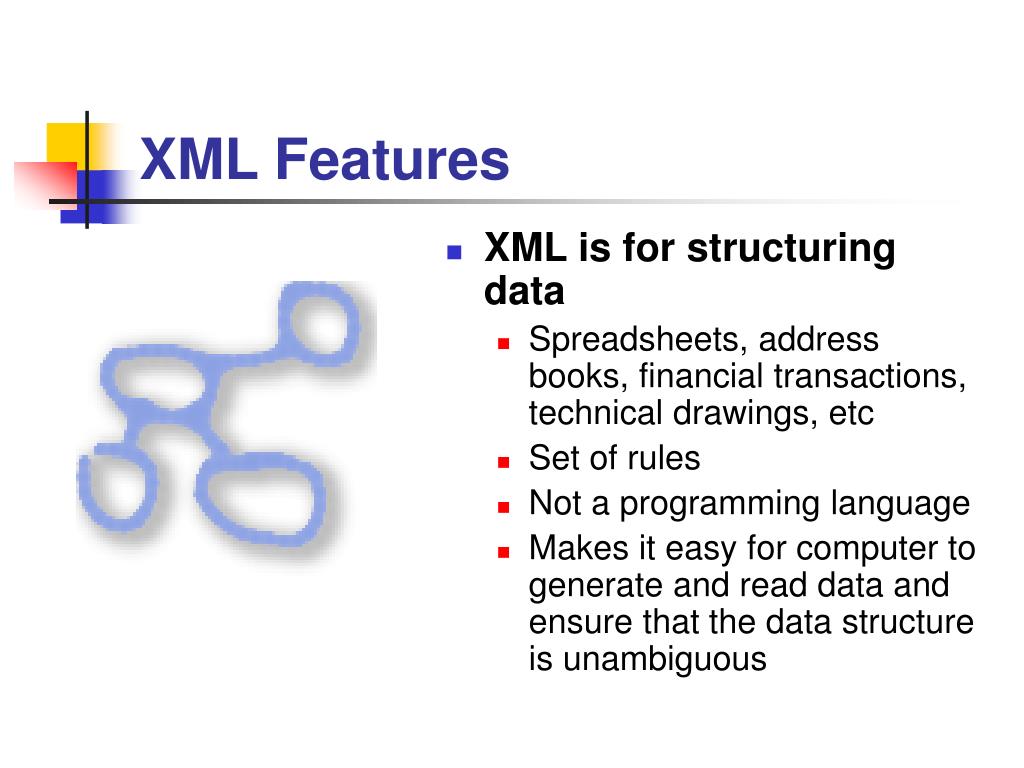 XML Features

- XML is for structuring data
  - Spreadsheets, address books, financial transactions, technical drawings, etc
  - Set of rules
  - Not a programming language
  - Makes it easy for computer to generate and read data and ensure that the data structure is unambiguous